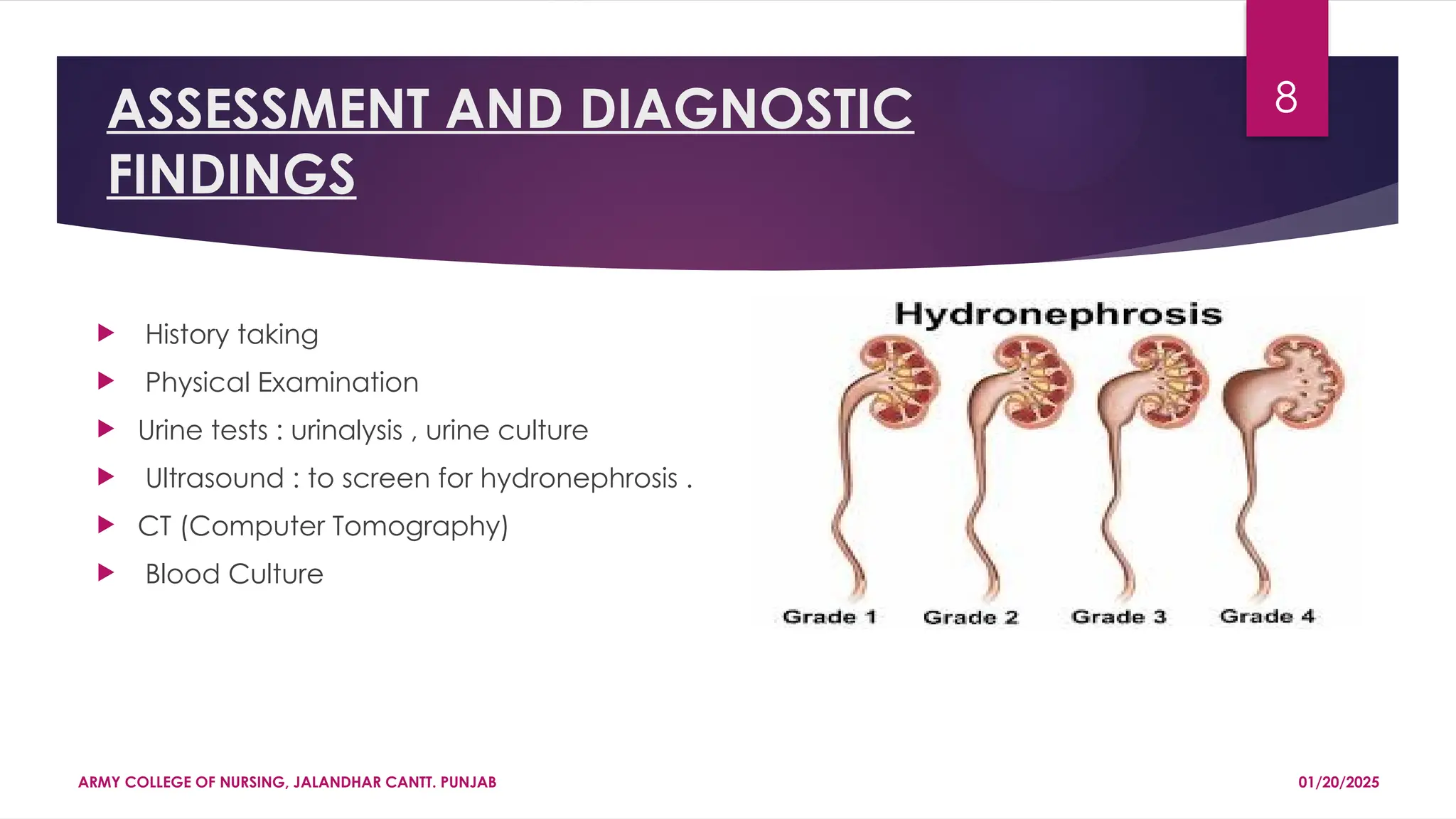 ASSESSMENT AND DIAGNOSTIC FINDINGS

8

History taking

Physical Examination

Urine tests : urinalysis , urine culture

Ultrasound : to screen for hydronephrosis .

CT (Computer Tomography)

Blood Culture

Hydronephrosis

Grade 1 Grade 2 Grade 3 Grade 4

ARMY COLLEGE OF NURSING, JALANDHAR CANTT. PUNJAB

01/20/2025